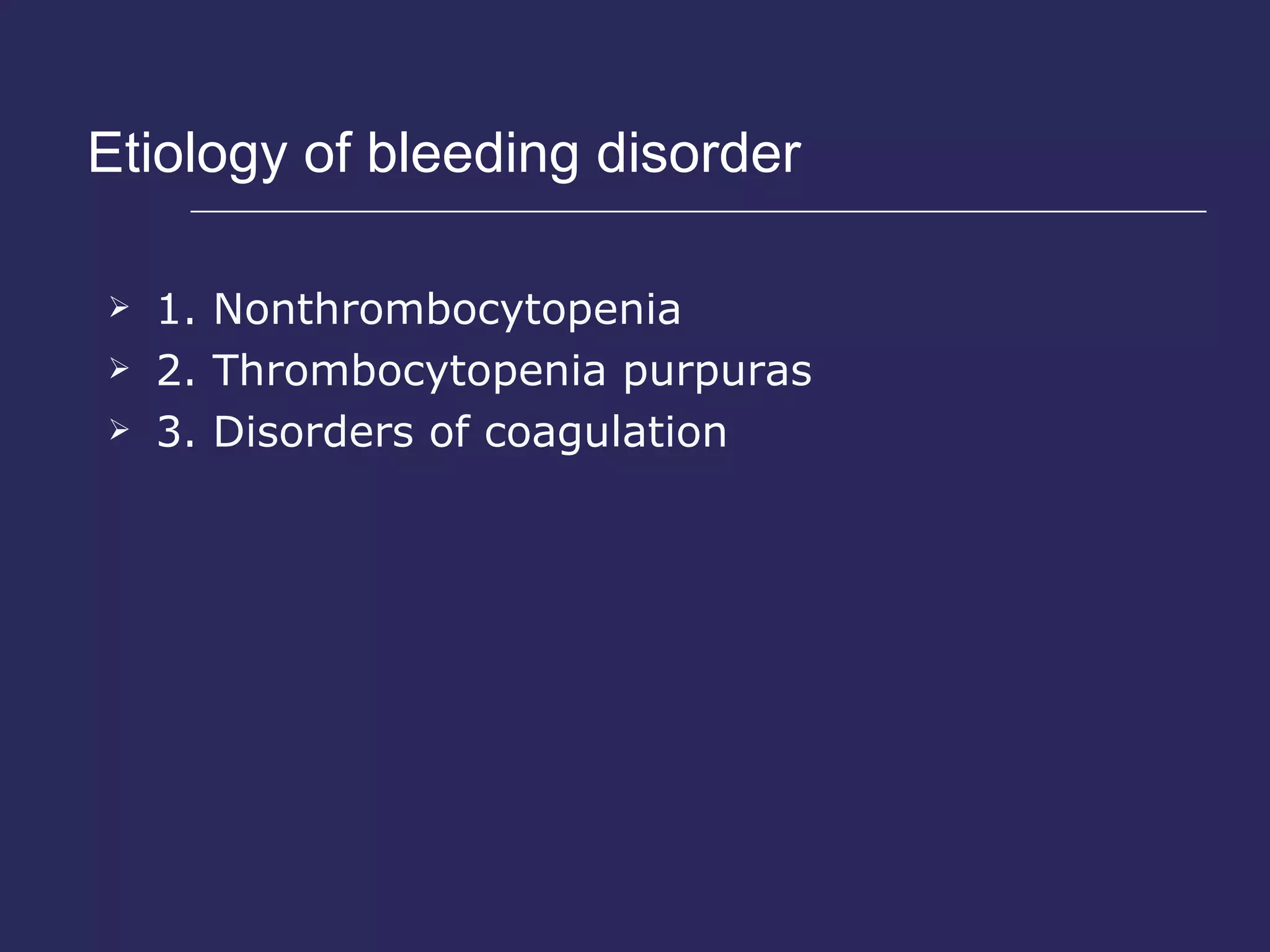 Etiology of bleeding disorder

➢ 1. Nonthrombocytopenia
➢ 2. Thrombocytopenia purpuras
➢ 3. Disorders of coagulation